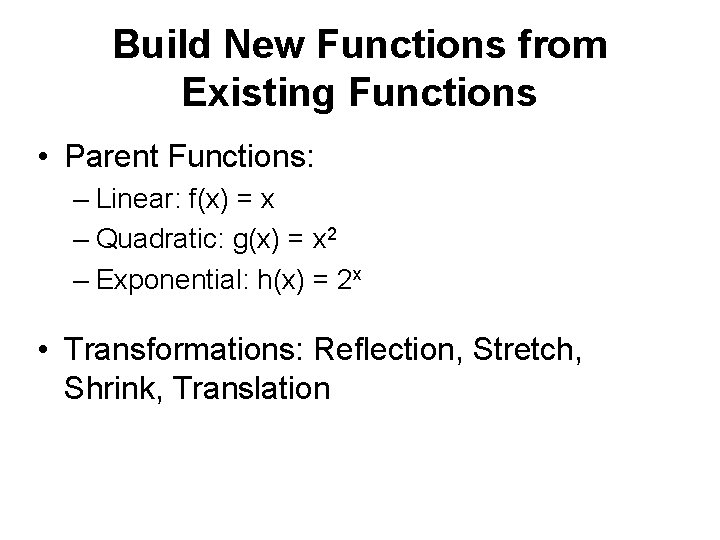 Build New Functions from Existing Functions

• Parent Functions:
– Linear: $f(x) = x$
– Quadratic: $g(x) = x^2$
– Exponential: $h(x) = 2^x$

• Transformations: Reflection, Stretch, Shrink, Translation